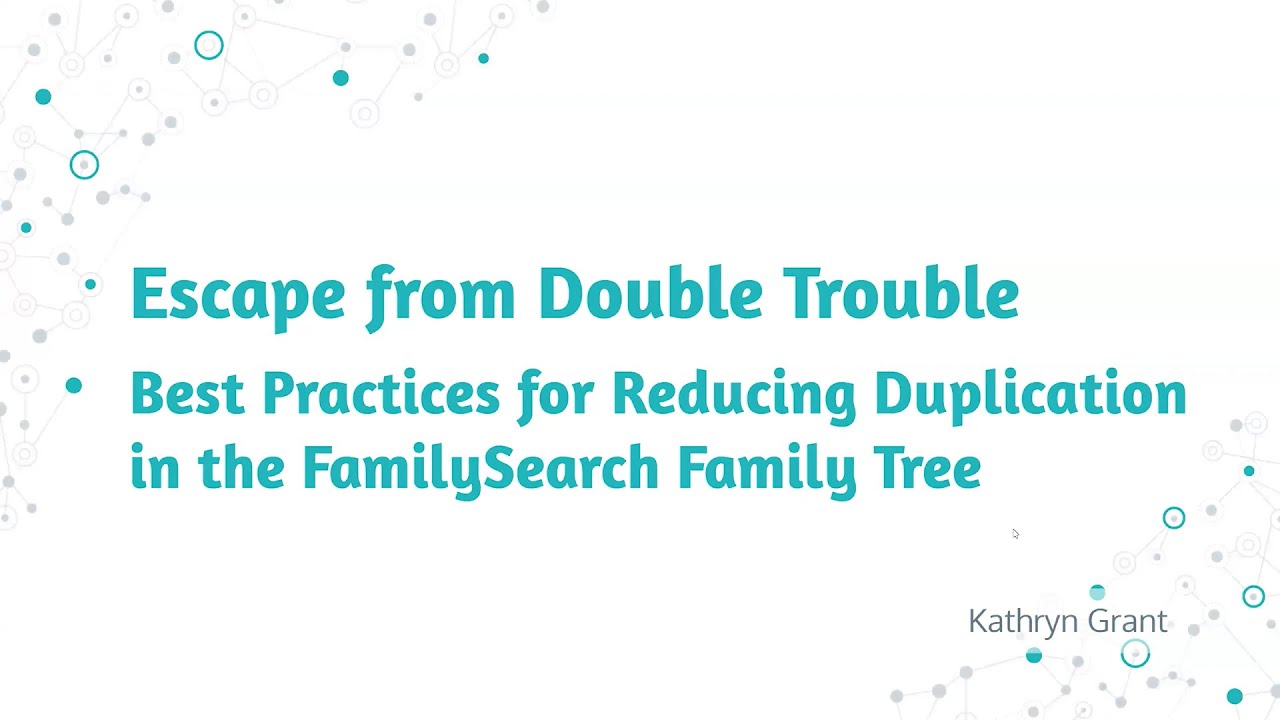 Escape from Double Trouble

Best Practices for Reducing Duplication in the FamilySearch Family Tree

Kathryn Grant